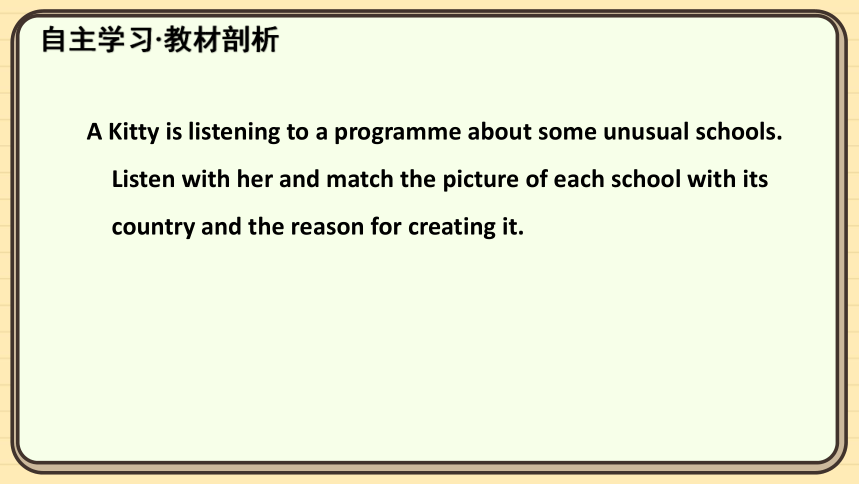 自主学习·教材剖析

A Kitty is listening to a programme about some unusual schools. Listen with her and match the picture of each school with its country and the reason for creating it.